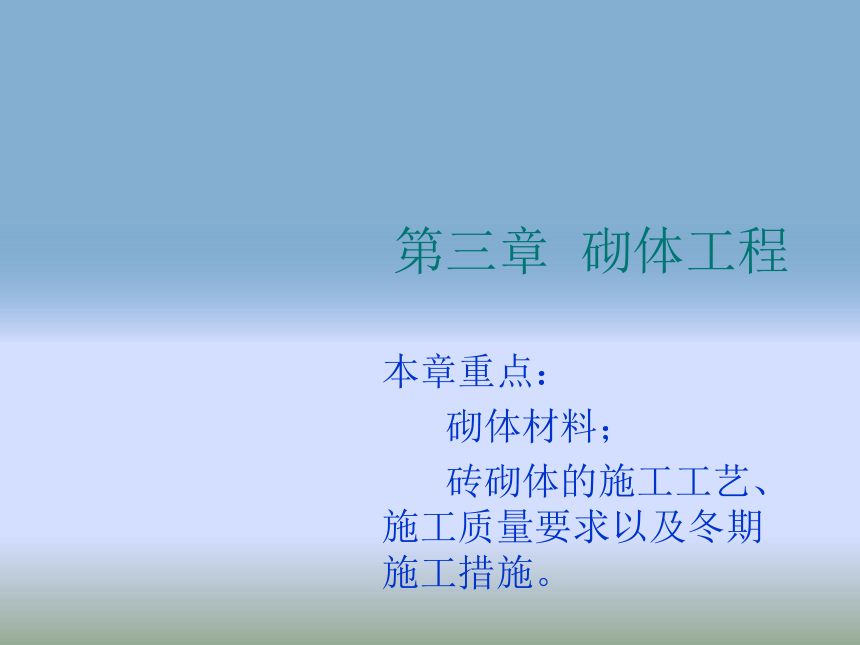 第三章 砌体工程

本章重点：

砌体材料；

砖砌体的施工工艺、施工质量要求以及冬期施工措施。